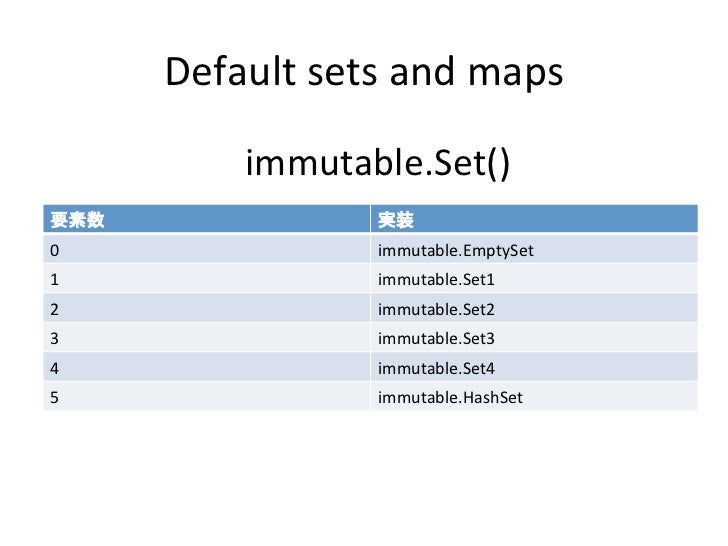 Default sets and maps

immutable.Set()

| 要素数 | 実装 |
|---|---|
| 0 | immutable.EmptySet |
| 1 | immutable.Set1 |
| 2 | immutable.Set2 |
| 3 | immutable.Set3 |
| 4 | immutable.Set4 |
| 5 | immutable.HashSet |